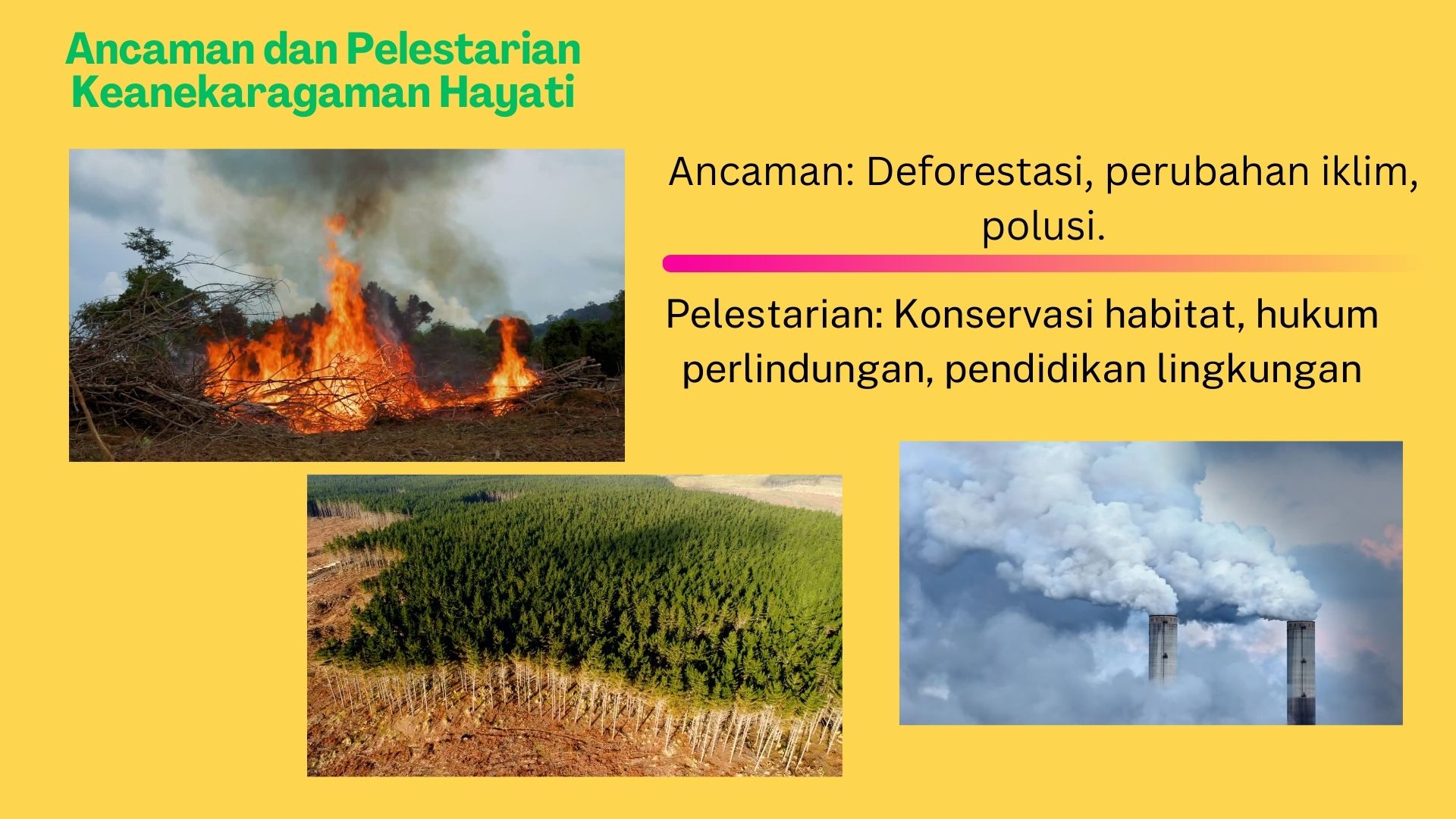 Ancaman dan Pelestarian Keanekaragaman Hayati

Ancaman: Deforestasi, perubahan iklim, polusi.

Pelestarian: Konservasi habitat, hukum perlindungan, pendidikan lingkungan